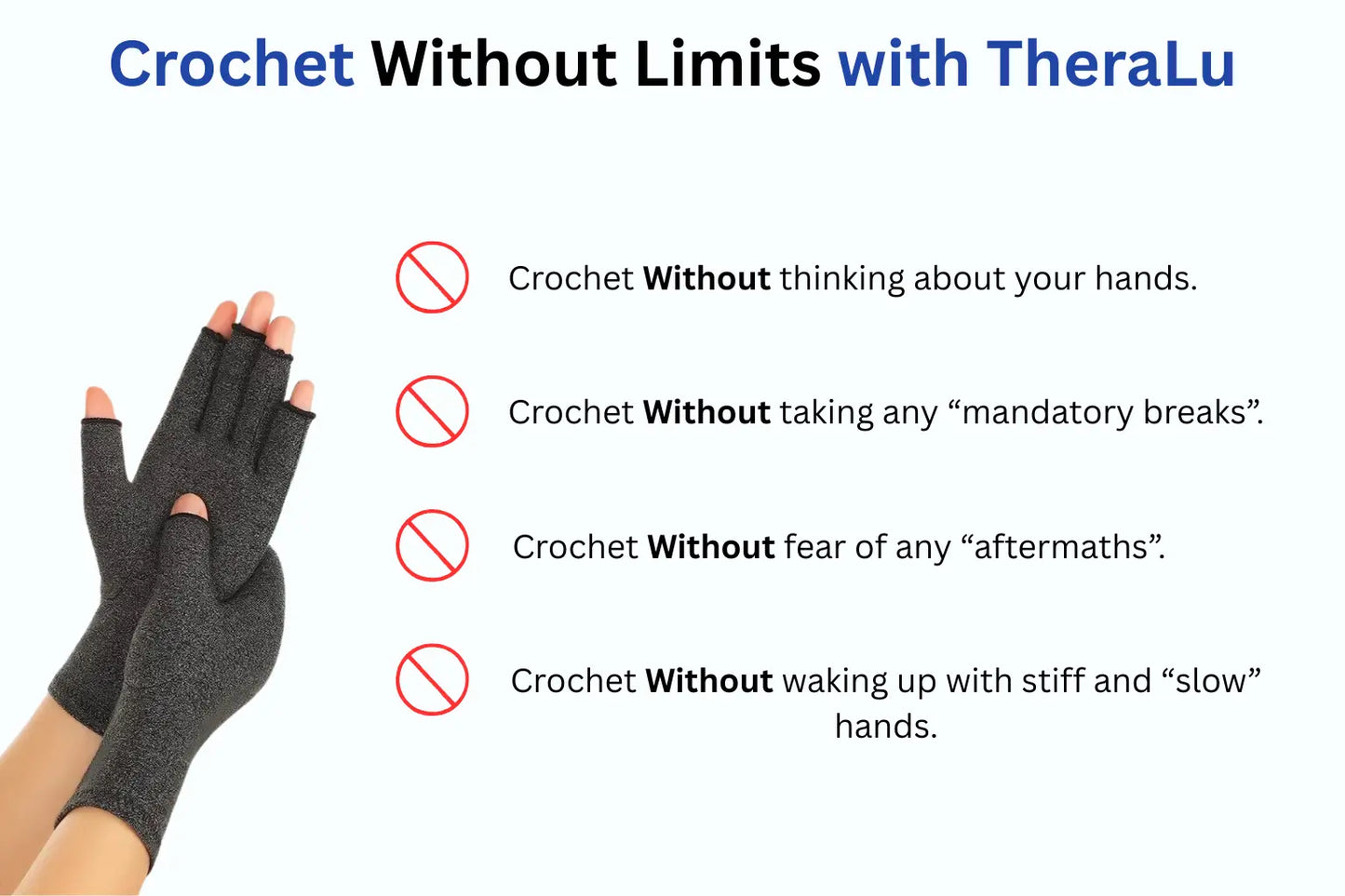 Crochet Without Limits with TheraLu

Crochet Without thinking about your hands.

Crochet Without taking any “mandatory breaks”.

Crochet Without fear of any “aftermaths”.

Crochet Without waking up with stiff and “slow” hands.